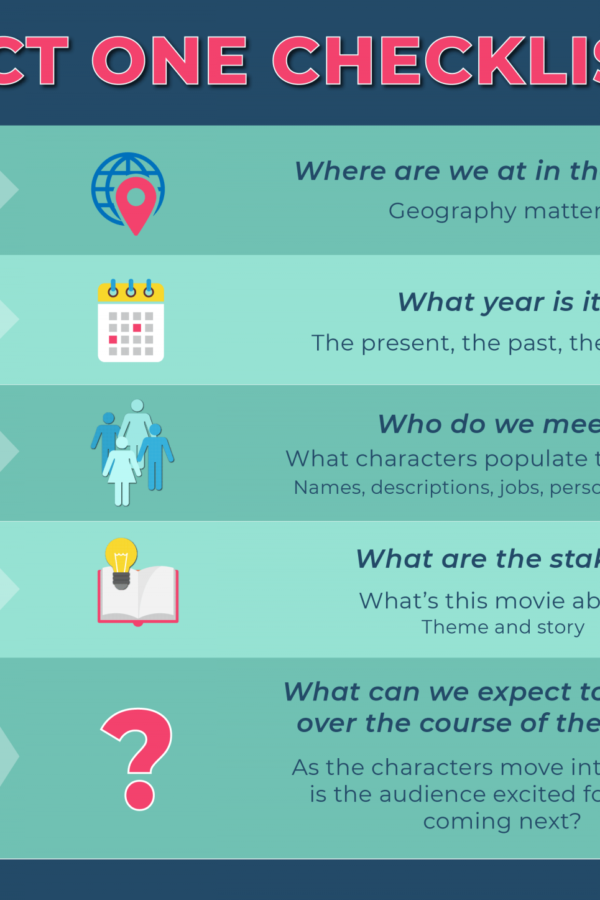 CT ONE CHECKLIS

Where are we at in th

Geography matter

What year is it

The present, the past, the

Who do we mee

What characters populate t

Names, descriptions, jobs, perso

What are the stak

What's this movie ab

Theme and story

What can we expect to

over the course of the

As the characters move int

is the audience excited fo

coming next?